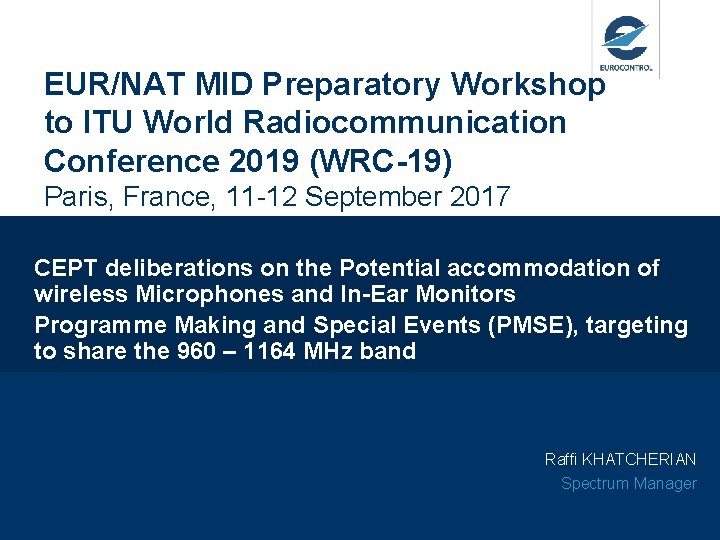 EUROCONTROL

EUR/NAT MID Preparatory Workshop to ITU World Radiocommunication Conference 2019 (WRC-19)
Paris, France, 11-12 September 2017

CEPT deliberations on the Potential accommodation of wireless Microphones and In-Ear Monitors
Programme Making and Special Events (PMSE), targeting to share the 960 – 1164 MHz band

Raffi KHATCHERIAN
Spectrum Manager